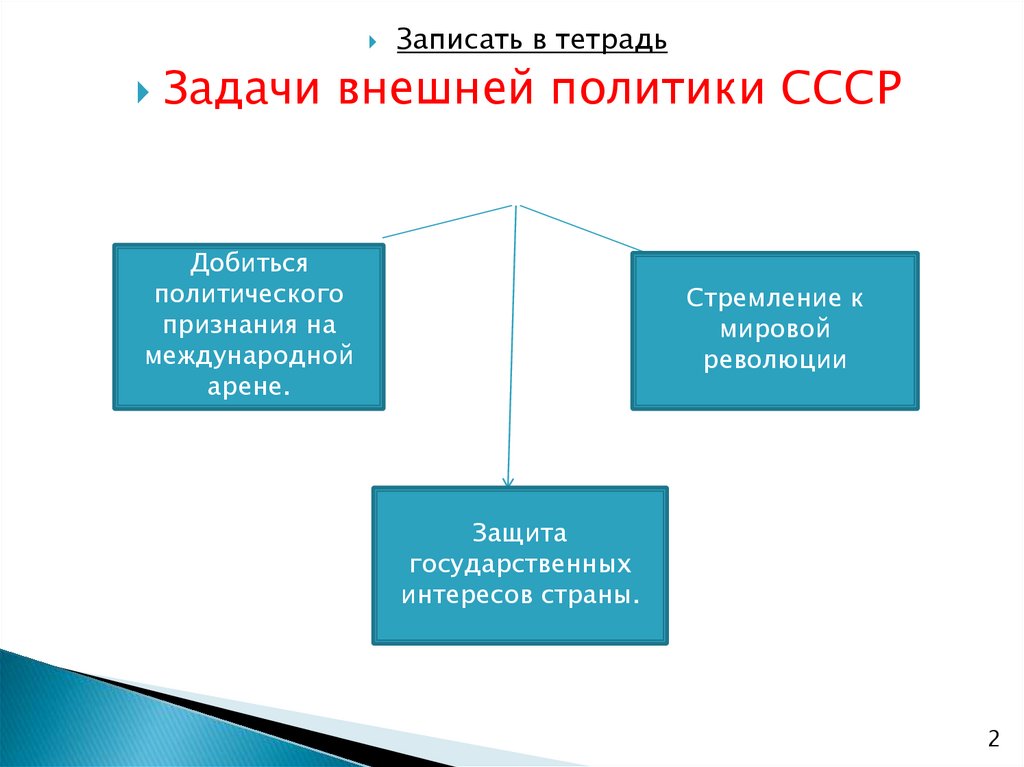 Записать в тетрадь

Задачи внешней политики СССР

Добиться политического признания на международной арене.

Стремление к мировой революции

Защита государственных интересов страны.

2